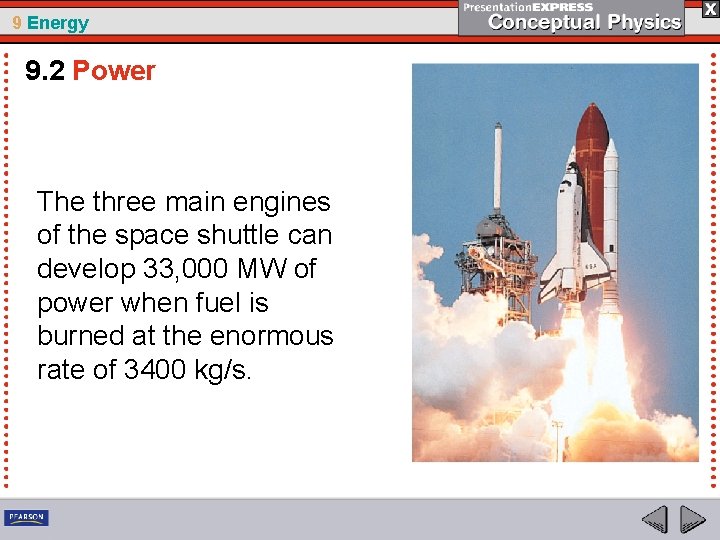 9 Energy

PresentationEXPRESS
Conceptual Physics

X

9.2 Power

The three main engines of the space shuttle can develop 33,000 MW of power when fuel is burned at the enormous rate of 3400 kg/s.

NASA

PEARSON